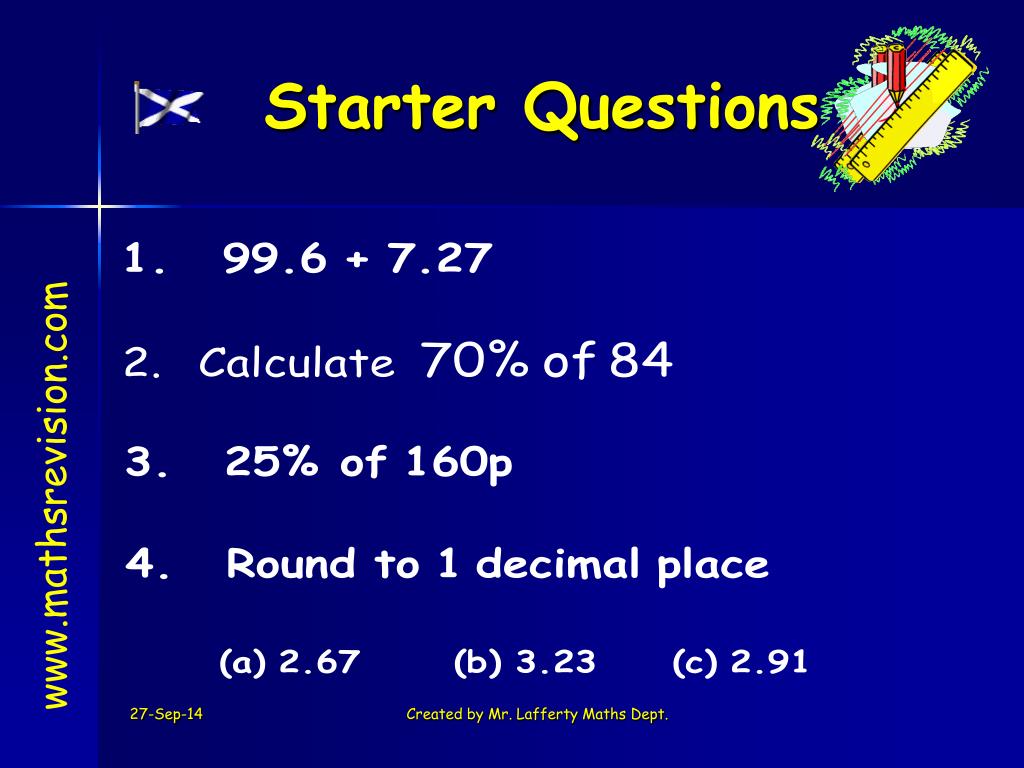 Starter Questions

www.mathsrevision.com

1. 99.6 + 7.27

2. Calculate 70% of 84

3. 25% of 160p

4. Round to 1 decimal place

(a) 2.67 (b) 3.23 (c) 2.91

27-Sep-14

Created by Mr. Lafferty Maths Dept.